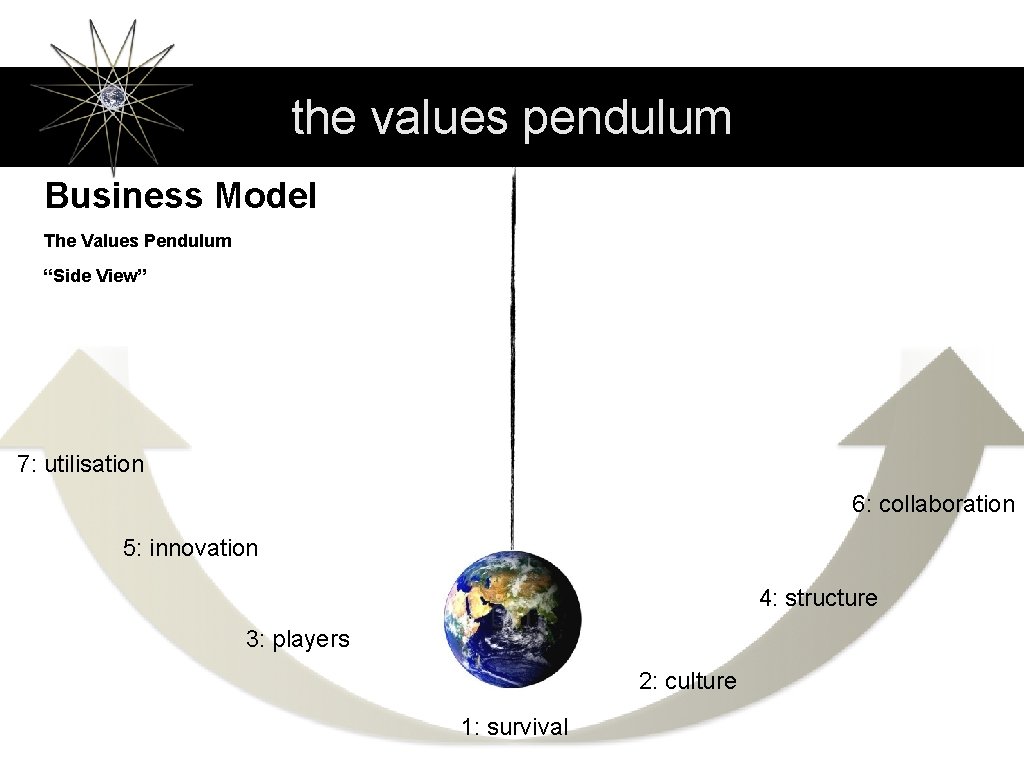 the values pendulum

Business Model

The Values Pendulum

“Side View”

7: utilisation

6: collaboration

5: innovation

4: structure

3: players

2: culture

1: survival